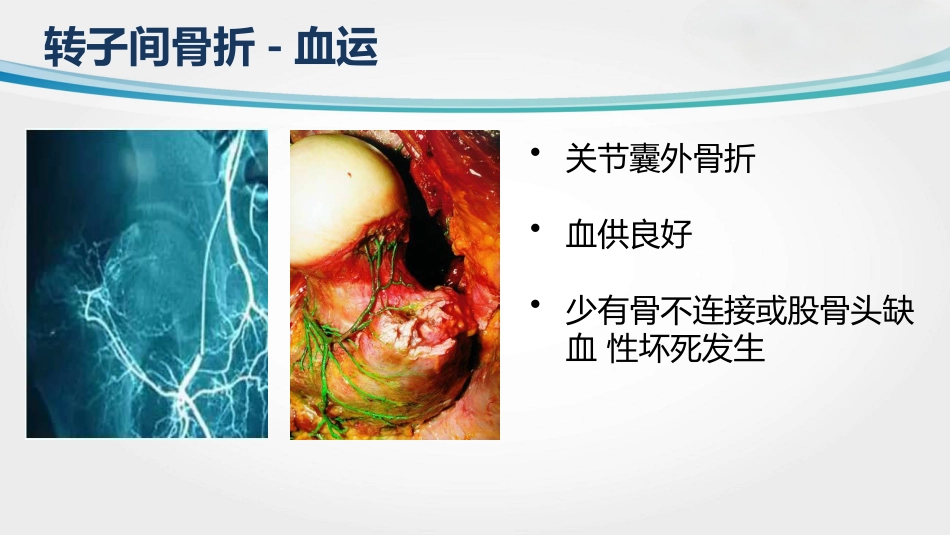 转子间骨折 - 血运

• 关节囊外骨折

• 血供良好

• 少有骨不连接或股骨头缺血 性坏死发生